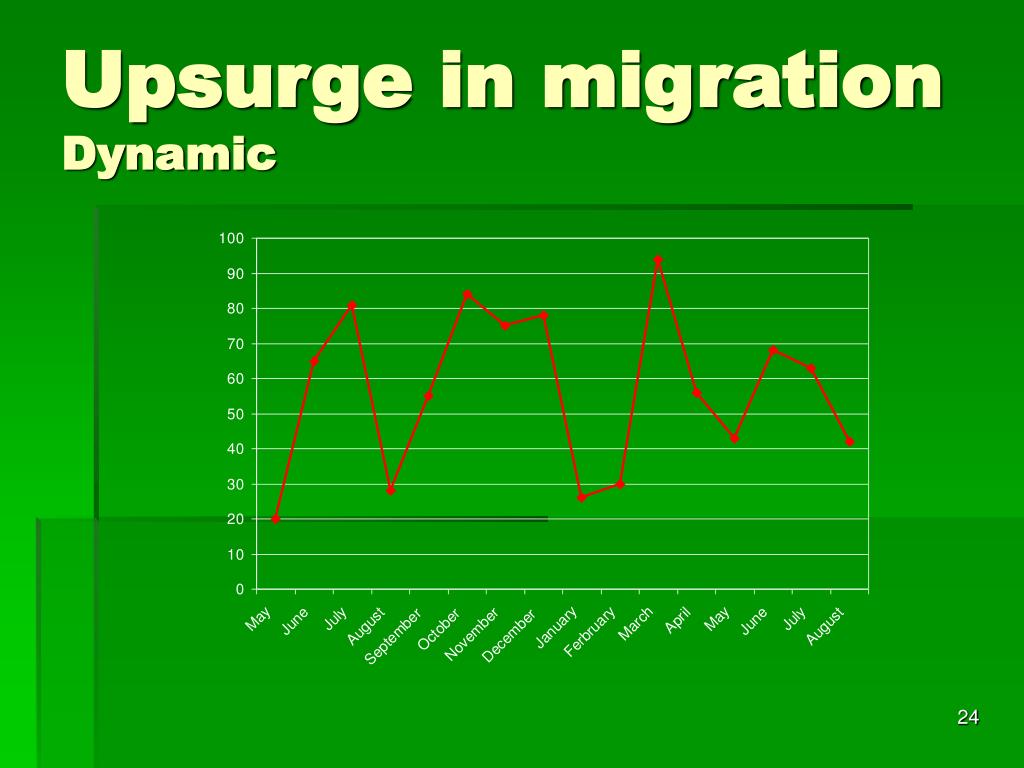 Upsurge in migration
Dynamic

100
90
80
70
60
50
40
30
20
10
0

May
June
July
August
September
October
November
December
January
Ferbruary
March
April
May
June
July
August

24